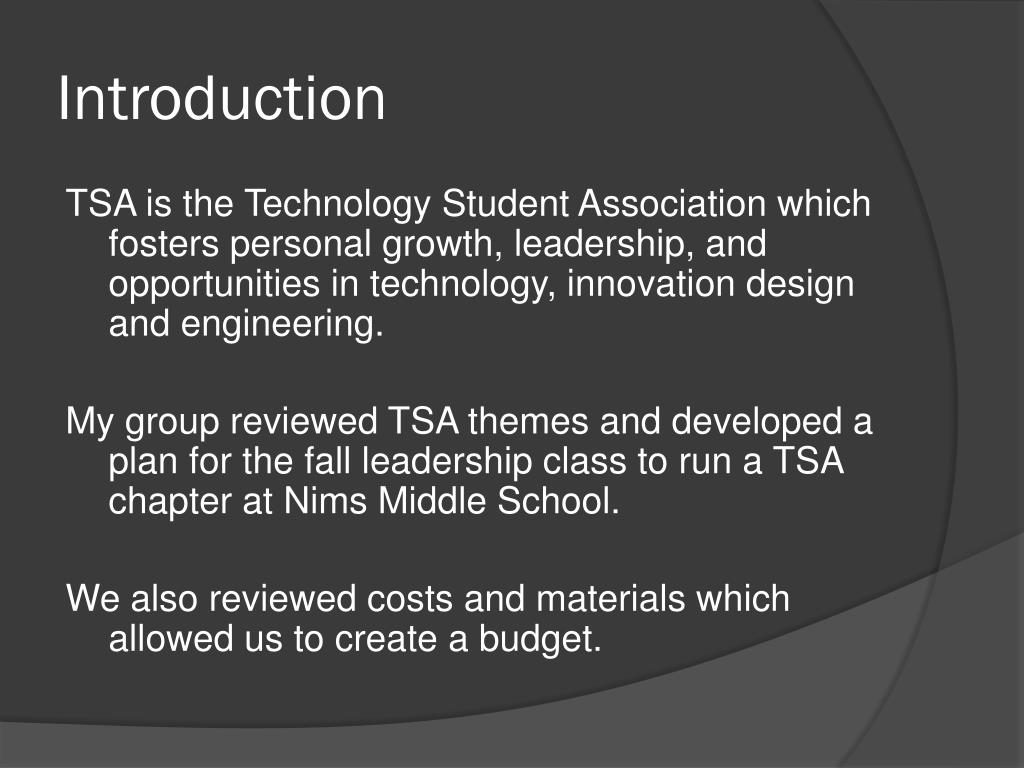 Introduction

TSA is the Technology Student Association which fosters personal growth, leadership, and opportunities in technology, innovation design and engineering.

My group reviewed TSA themes and developed a plan for the fall leadership class to run a TSA chapter at Nims Middle School.

We also reviewed costs and materials which allowed us to create a budget.